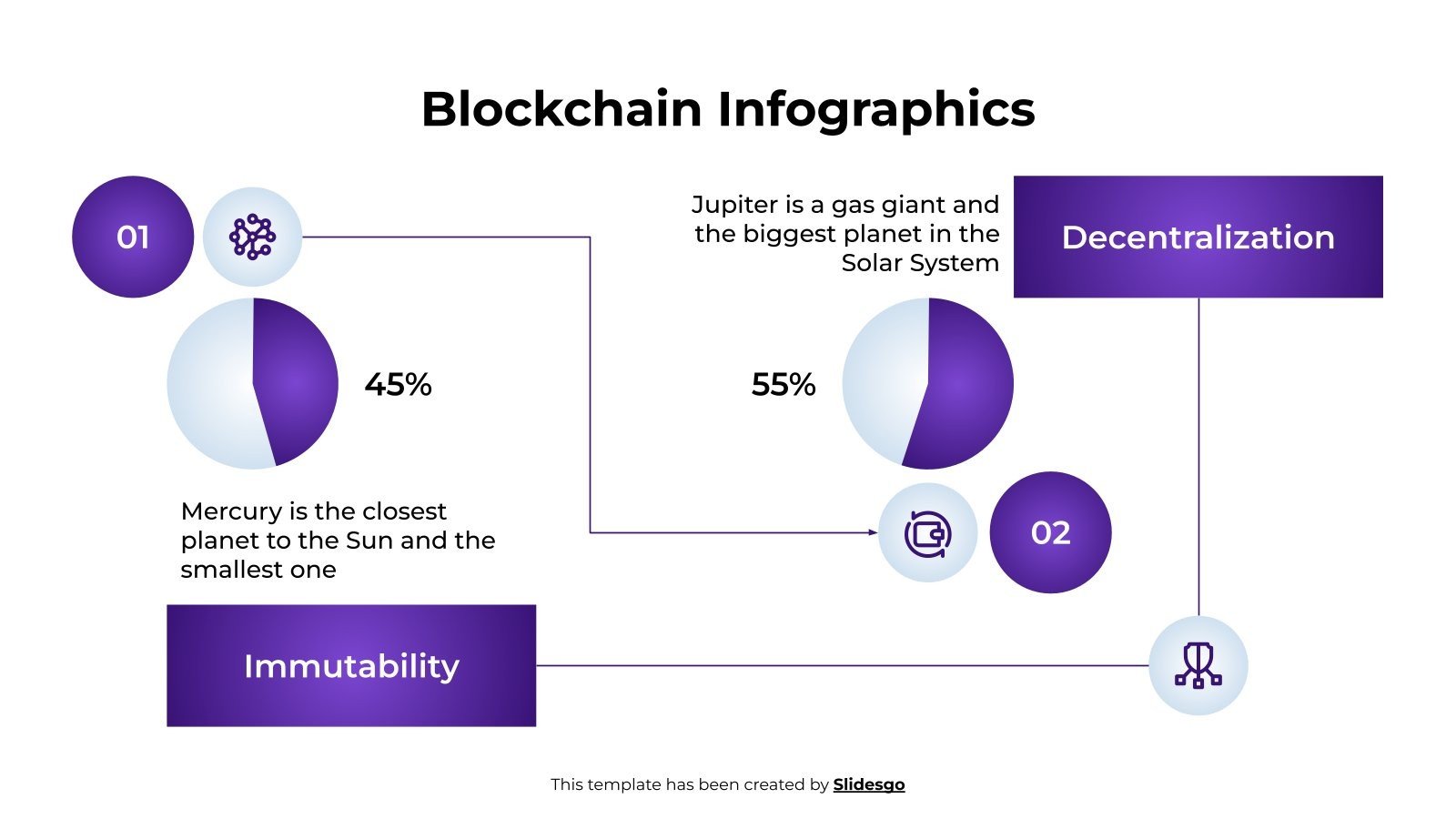 Blockchain Infographics

01

45%

Mercury is the closest planet to the Sun and the smallest one

Immutability

Jupiter is a gas giant and the biggest planet in the Solar System

Decentralization

55%

02

This template has been created by Slidesgo